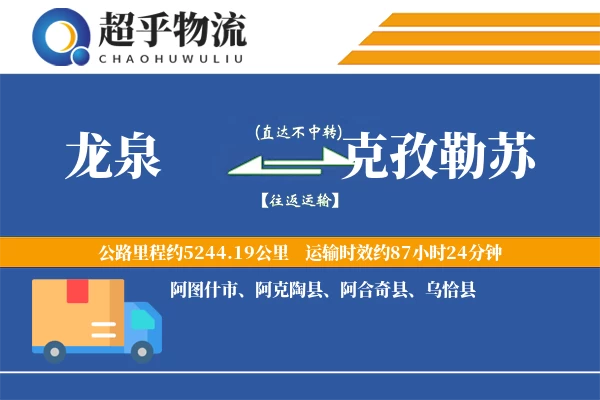 超乎物流
CHAOHUWULIU

龙泉

(直达不中转)

克孜勒苏

【往返运输】

公路里程约5244.19公里 运输时效约87小时24分钟

阿图什市、阿克陶县、阿合奇县、乌恰县